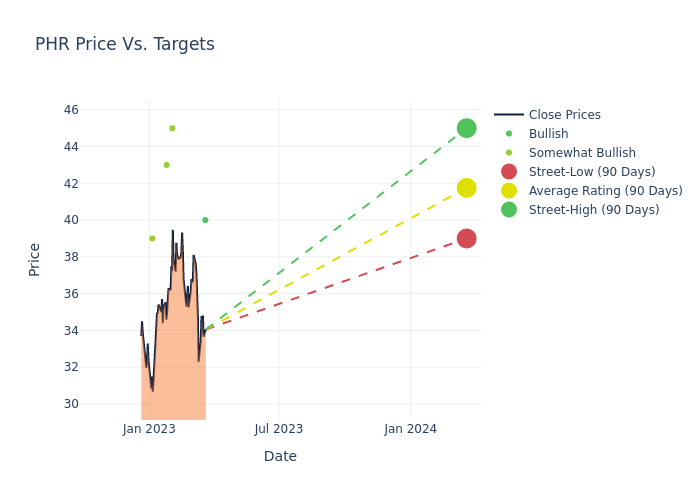 PHR Price Vs. Targets

Price

46
44
42
40
38
36
34
32
30

Jan 2023
Jul 2023
Jan 2024

Date

Close Prices
Bullish
Somewhat Bullish
Street-Low (90 Days)
Average Rating (90 Days)
Street-High (90 Days)